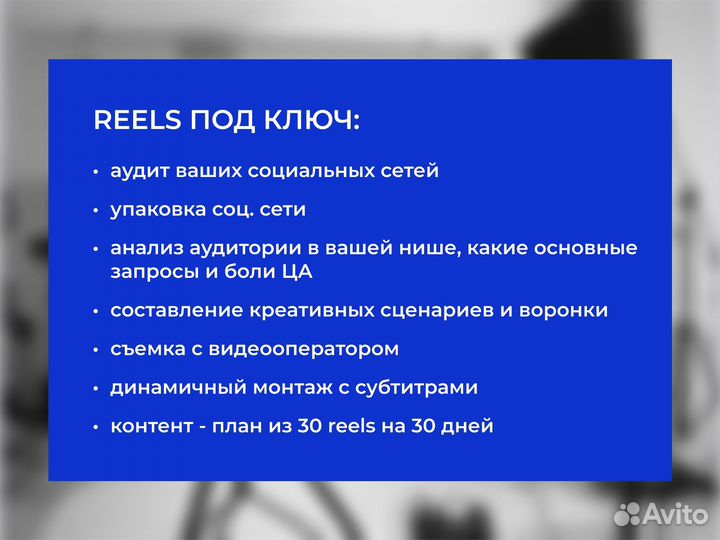 REELS ПОД КЛЮЧ:

• аудит ваших социальных сетей

• упаковка соц. сети

• анализ аудитории в вашей нише, какие основные запросы и боли ЦА

• составление креативных сценариев и воронки

• съемка с видеооператором

• динамичный монтаж с субтитрами

• контент - план из 30 reels на 30 дней

Avito